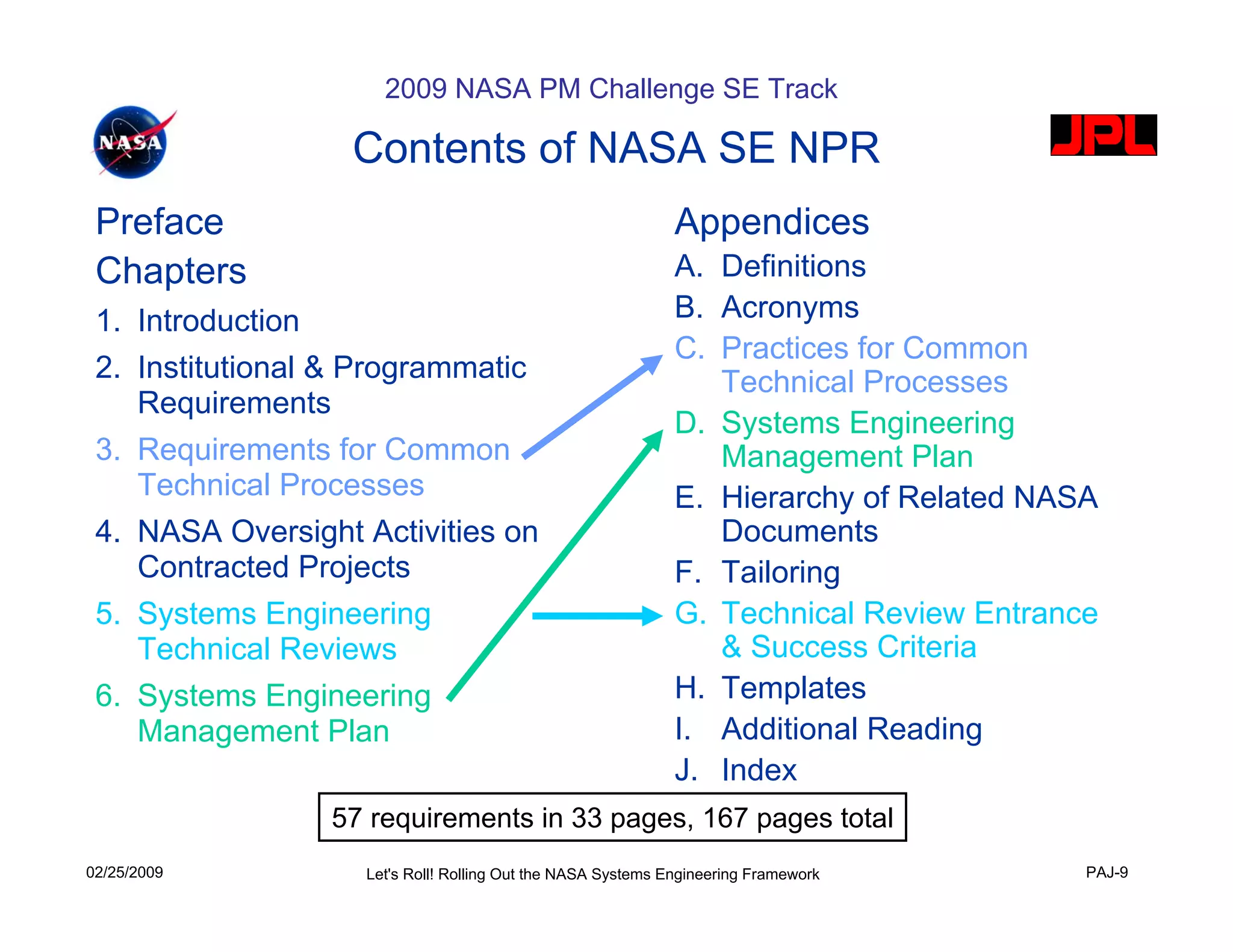 2009 NASA PM Challenge SE Track

NASA

Contents of NASA SE NPR

JPL

Preface

Chapters

1. Introduction
2. Institutional & Programmatic Requirements
3. Requirements for Common Technical Processes
4. NASA Oversight Activities on Contracted Projects
5. Systems Engineering Technical Reviews
6. Systems Engineering Management Plan

Appendices

A. Definitions
B. Acronyms
C. Practices for Common Technical Processes
D. Systems Engineering Management Plan
E. Hierarchy of Related NASA Documents
F. Tailoring
G. Technical Review Entrance & Success Criteria
H. Templates
I. Additional Reading
J. Index

57 requirements in 33 pages, 167 pages total

02/25/2009

Let's Roll! Rolling Out the NASA Systems Engineering Framework

PAJ-9